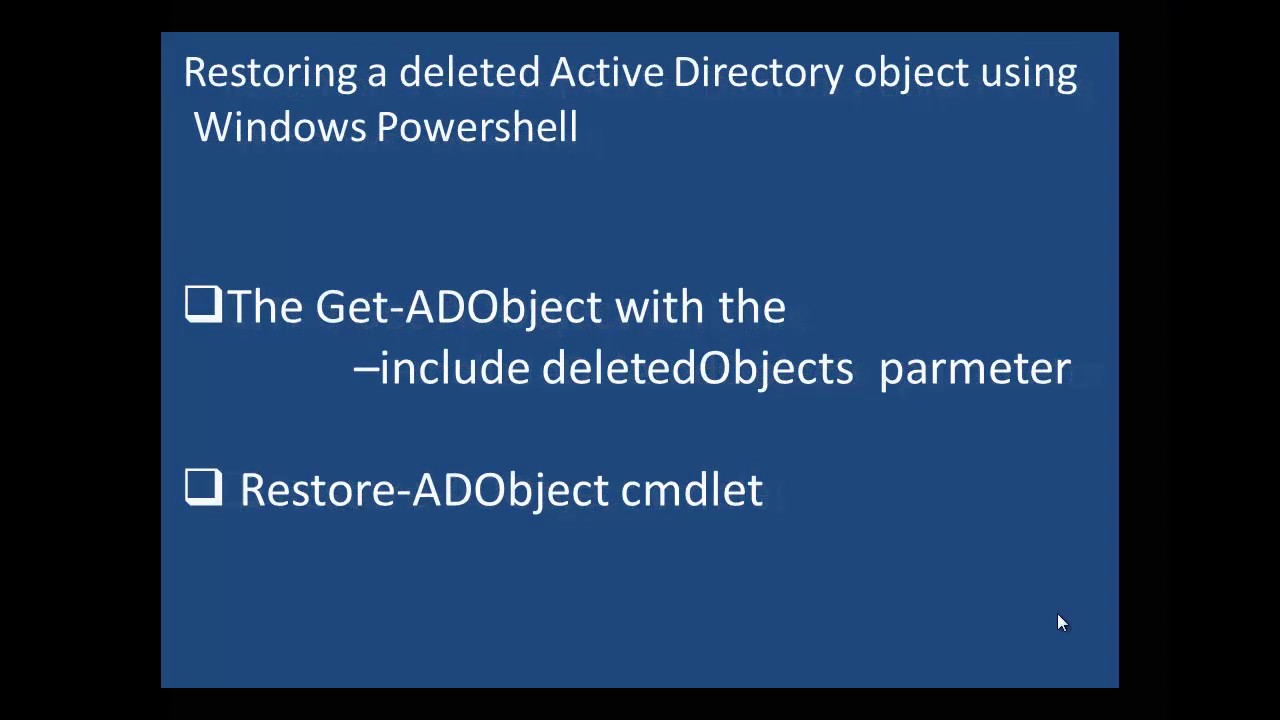 Restoring a deleted Active Directory object using Windows Powershell

❑The Get-ADObject with the –include deletedObjects parmeter

❑ Restore-ADObject cmdlet